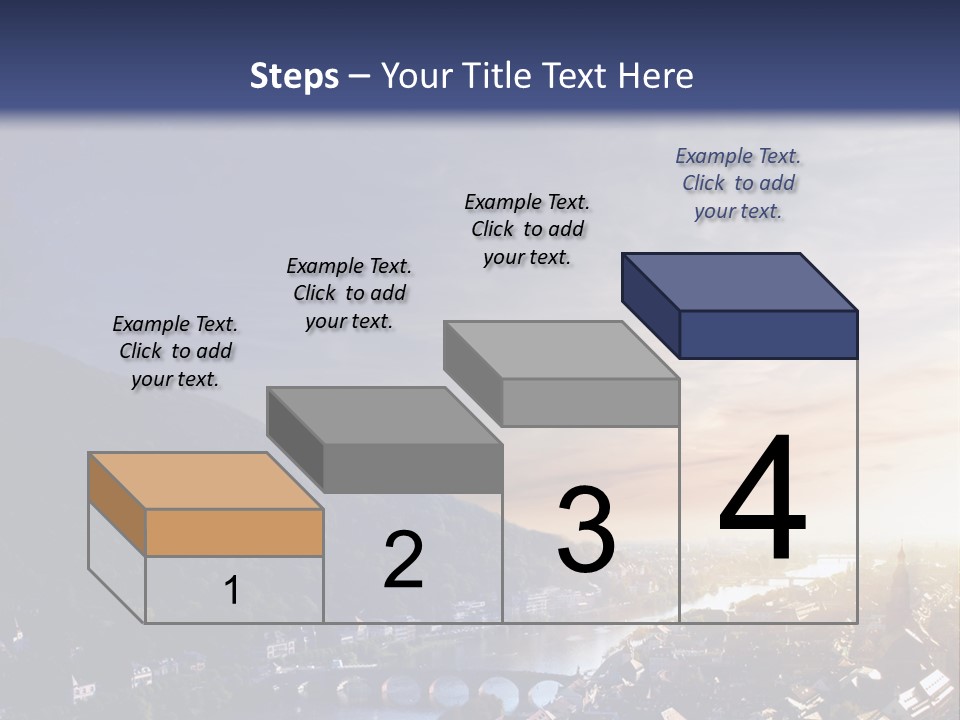 Steps – Your Title Text Here

Example Text. Click to add your text.

Example Text. Click to add your text.

Example Text. Click to add your text.

Example Text. Click to add your text.

1

2

3

4